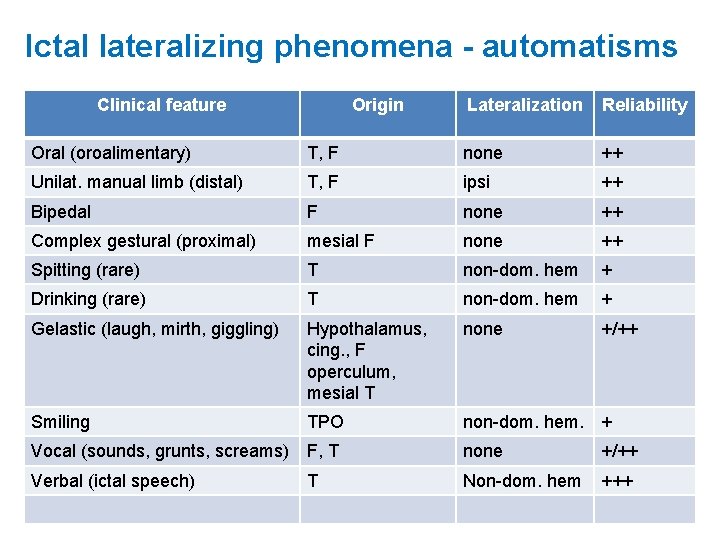 Ictal lateralizing phenomena - automatisms

| Clinical feature | Origin | Lateralization | Reliability |
|---|---|---|---|
| Oral (oroalimentary) | T, F | none | ++ |
| Unilat. manual limb (distal) | T, F | ipsi | ++ |
| Bipedal | F | none | ++ |
| Complex gestural (proximal) | mesial F | none | ++ |
| Spitting (rare) | T | non-dom. hem | + |
| Drinking (rare) | T | non-dom. hem | + |
| Gelastic (laugh, mirth, giggling) | Hypothalamus, cing., F operculum, mesial T | none | +/++ |
| Smiling | TPO | non-dom. hem. | + |
| Vocal (sounds, grunts, screams) | F, T | none | +/++ |
| Verbal (ictal speech) | T | Non-dom. hem | +++ |
| | | | |